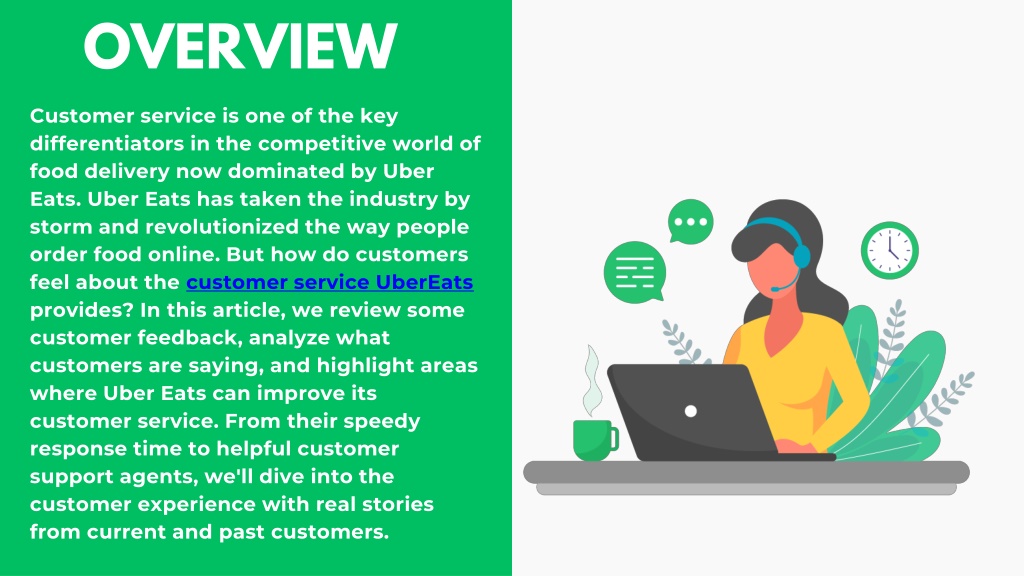 OVERVIEW

Customer service is one of the key differentiators in the competitive world of food delivery now dominated by Uber Eats. Uber Eats has taken the industry by storm and revolutionized the way people order food online. But how do customers feel about the customer service UberEats provides? In this article, we review some customer feedback, analyze what customers are saying, and highlight areas where Uber Eats can improve its customer service. From their speedy response time to helpful customer support agents, we'll dive into the customer experience with real stories from current and past customers.